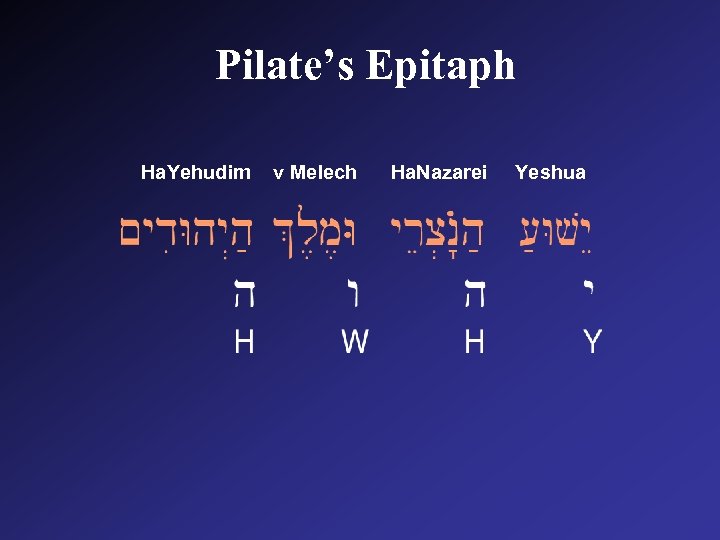 Pilate's Epitaph

HaYehudim v Melech HaNazarei Yeshua

הַיְּהוּדִים וּמֶלֶךְ הַנָּצְרִי יֵשׁוּעַ

ה ו ה י

H W H Y